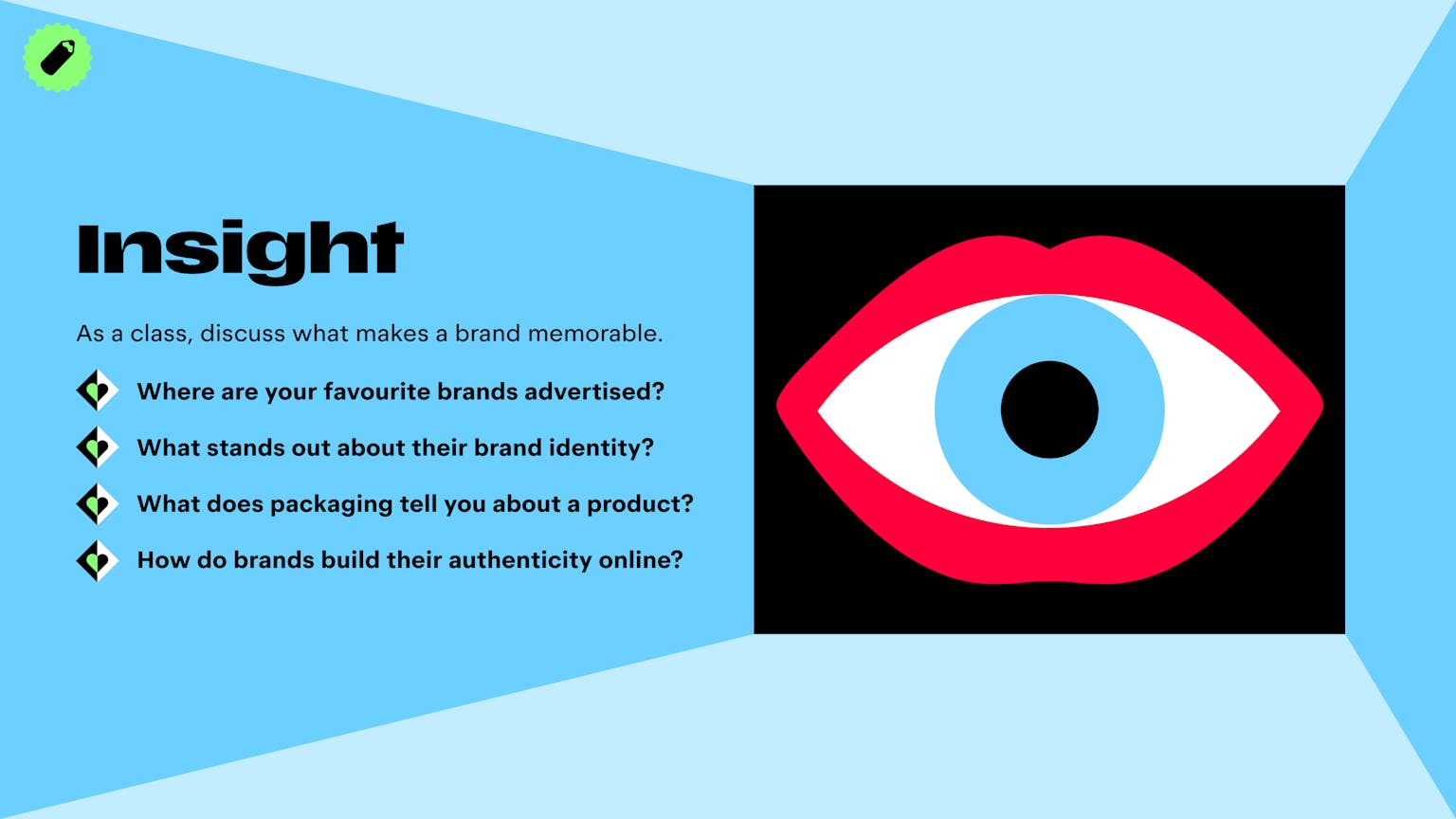 Insight

As a class, discuss what makes a brand memorable.

Where are your favourite brands advertised?

What stands out about their brand identity?

What does packaging tell you about a product?

How do brands build their authenticity online?